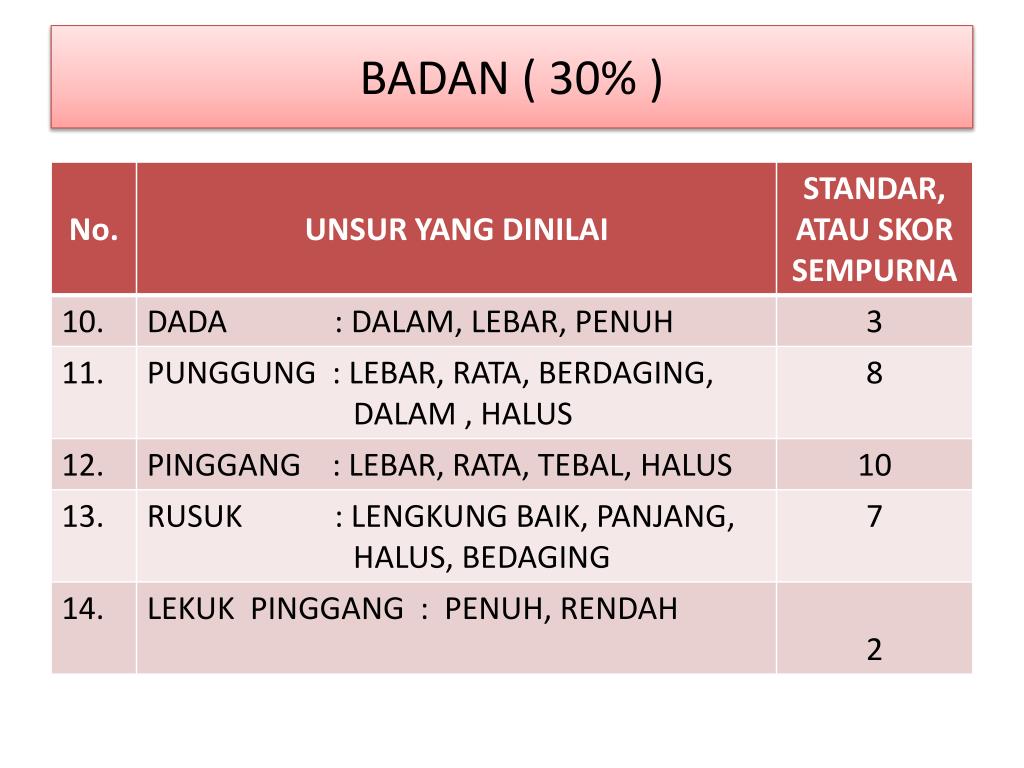 BADAN ( 30% )

| No. | UNSUR YANG DINILAI | STANDAR, ATAU SKOR SEMPURNA |
|---|---|---|
| 10. | DADA : DALAM, LEBAR, PENUH | 3 |
| 11. | PUNGGUNG : LEBAR, RATA, BERDAGING, DALAM , HALUS | 8 |
| 12. | PINGGANG : LEBAR, RATA, TEBAL, HALUS | 10 |
| 13. | RUSUK : LENGKUNG BAIK, PANJANG, HALUS, BEDAGING | 7 |
| 14. | LEKUK PINGGANG : PENUH, RENDAH | 2 |